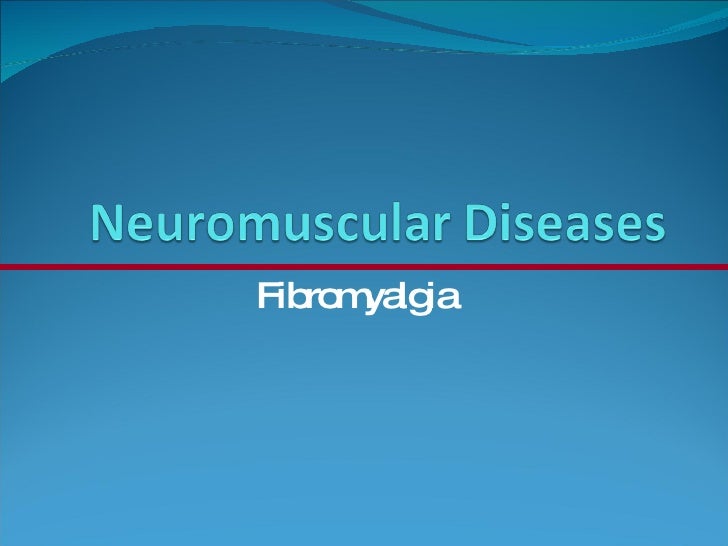 Neuromuscular Diseases

Fibromyalgia